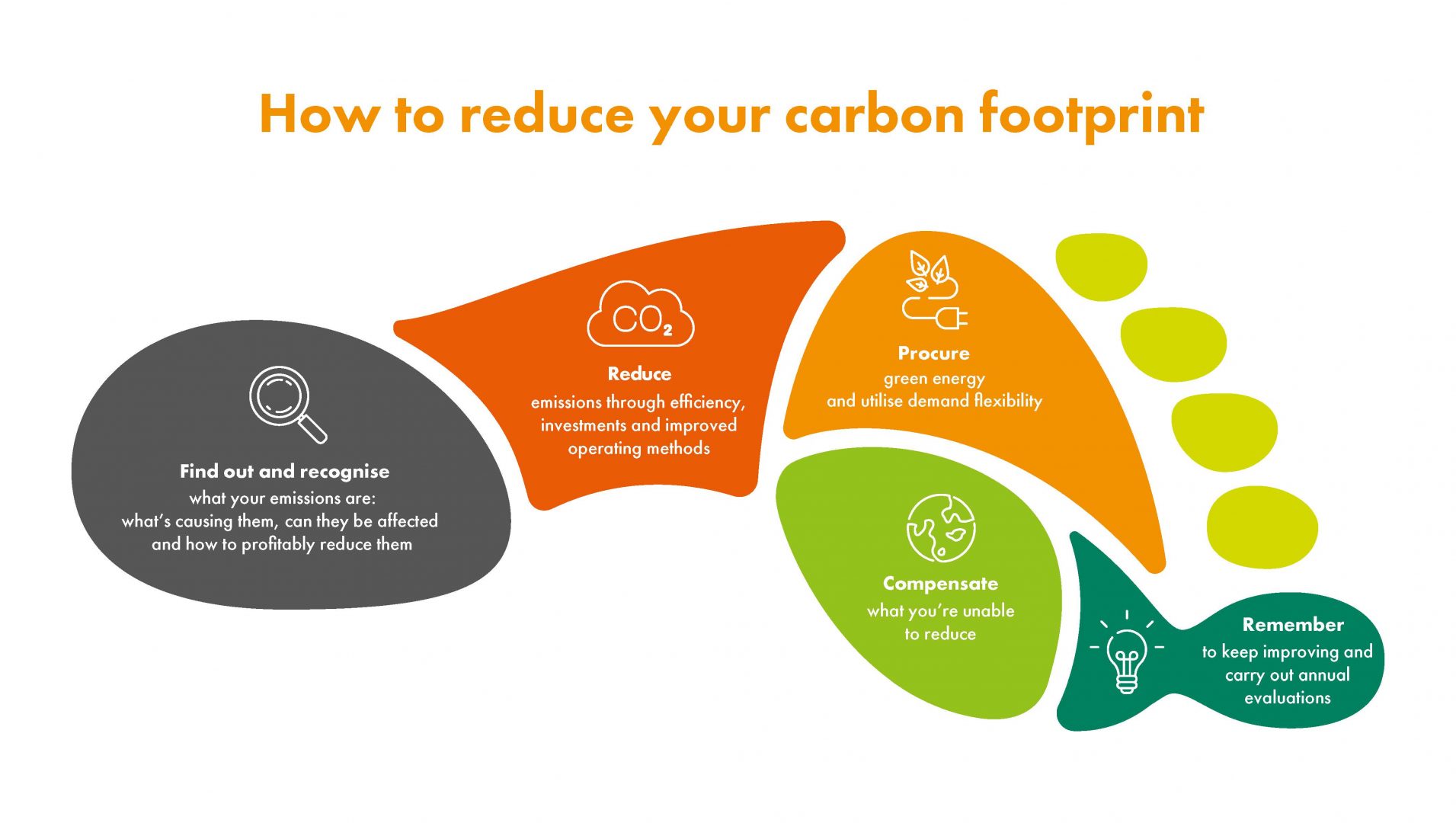 How to reduce your carbon footprint

Find out and recognise
what your emissions are:
what's causing them, can they be affected and how to profitably reduce them

$CO_2$

Reduce
emissions through efficiency, investments and improved operating methods

Procure
green energy
and utilise demand flexibility

Compensate
what you're unable to reduce

Remember
to keep improving and carry out annual evaluations